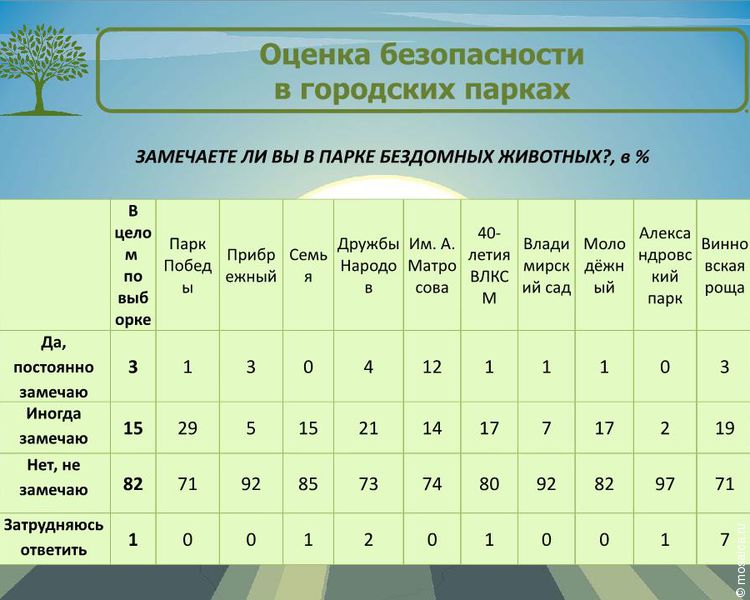 Оценка безопасности в городских парках

ЗАМЕЧАЕТЕ ЛИ ВЫ В ПАРКЕ БЕЗДОМНЫХ ЖИВОТНЫХ?, в %

| | В целом по выборке | Парк Победы | Прибрежный | Семья | Дружбы Народов | Им. А. Матросова | 40-летия ВЛКСМ | Владимирский сад | Молодёжный | Александровский парк | Винновская роща |
|---|---|---|---|---|---|---|---|---|---|---|---|
| Да, постоянно замечаю | 3 | 1 | 3 | 0 | 4 | 12 | 1 | 1 | 1 | 0 | 3 |
| Иногда замечаю | 15 | 29 | 5 | 15 | 21 | 14 | 17 | 7 | 17 | 2 | 19 |
| Нет, не замечаю | 82 | 71 | 92 | 85 | 73 | 74 | 80 | 92 | 82 | 97 | 71 |
| Затрудняюсь ответить | 1 | 0 | 0 | 1 | 2 | 0 | 1 | 0 | 0 | 1 | 7 |

© mosaica.ru